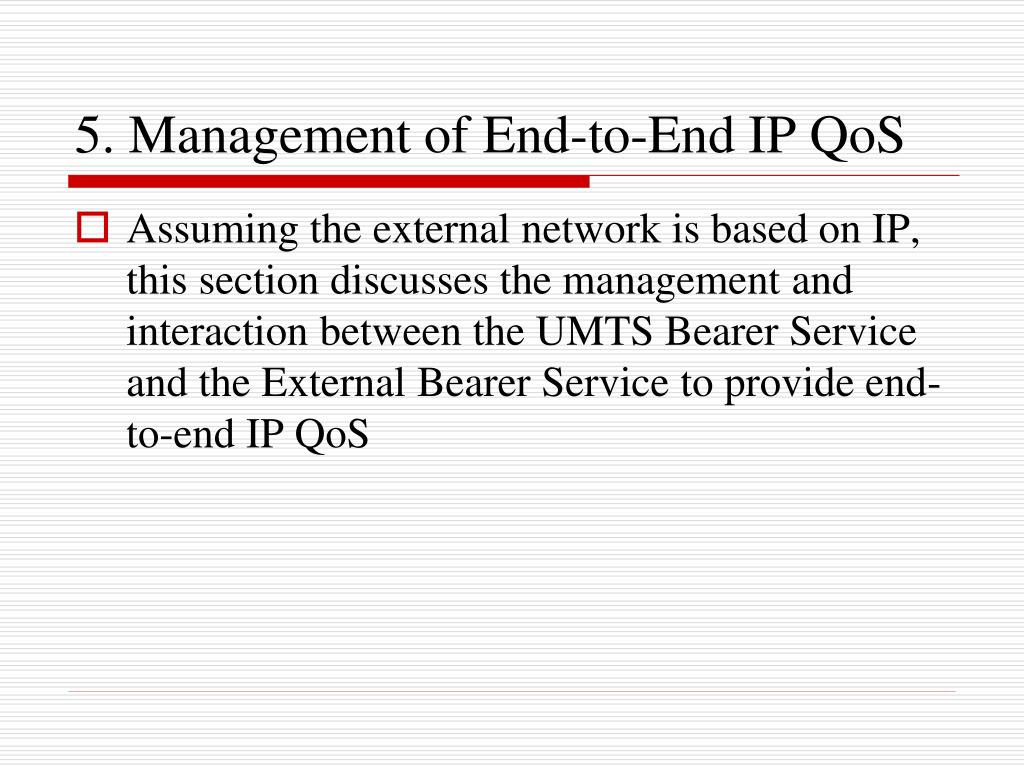 5. Management of End-to-End IP QoS

Assuming the external network is based on IP, this section discusses the management and interaction between the UMTS Bearer Service and the External Bearer Service to provide end-to-end IP QoS